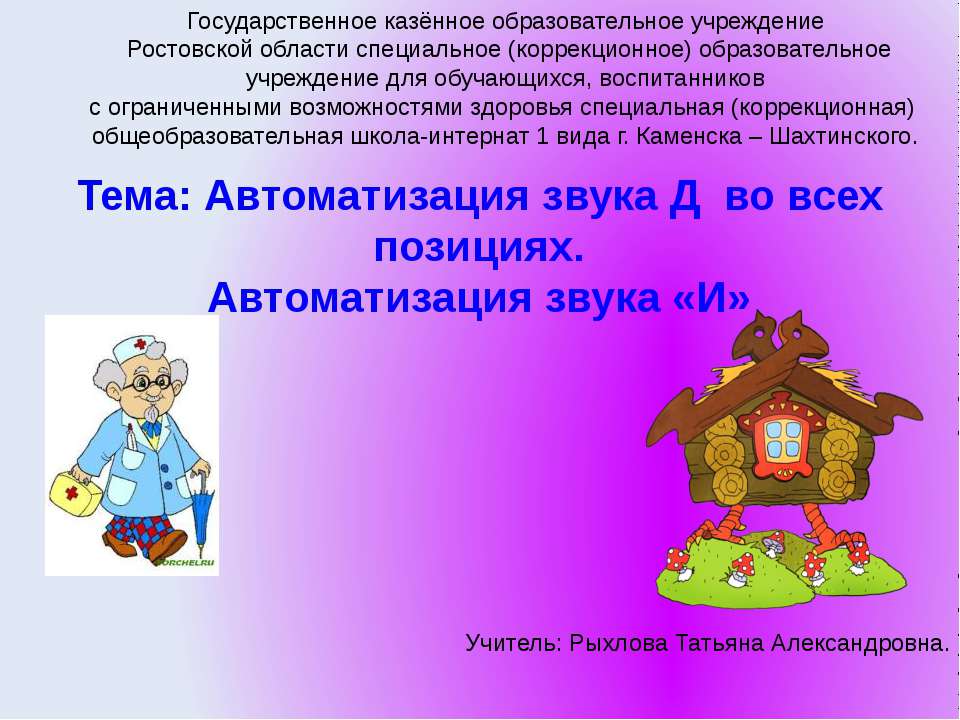 Государственное казённое образовательное учреждение Ростовской области специальное (коррекционное) образовательное учреждение для обучающихся, воспитанников с ограниченными возможностями здоровья специальная (коррекционная) общеобразовательная школа-интернат 1 вида г. Каменска – Шахтинского.

Тема: Автоматизация звука Д во всех позициях.
Автоматизация звука «И»

ORCHEL.RU

Учитель: Рыхлова Татьяна Александровна.